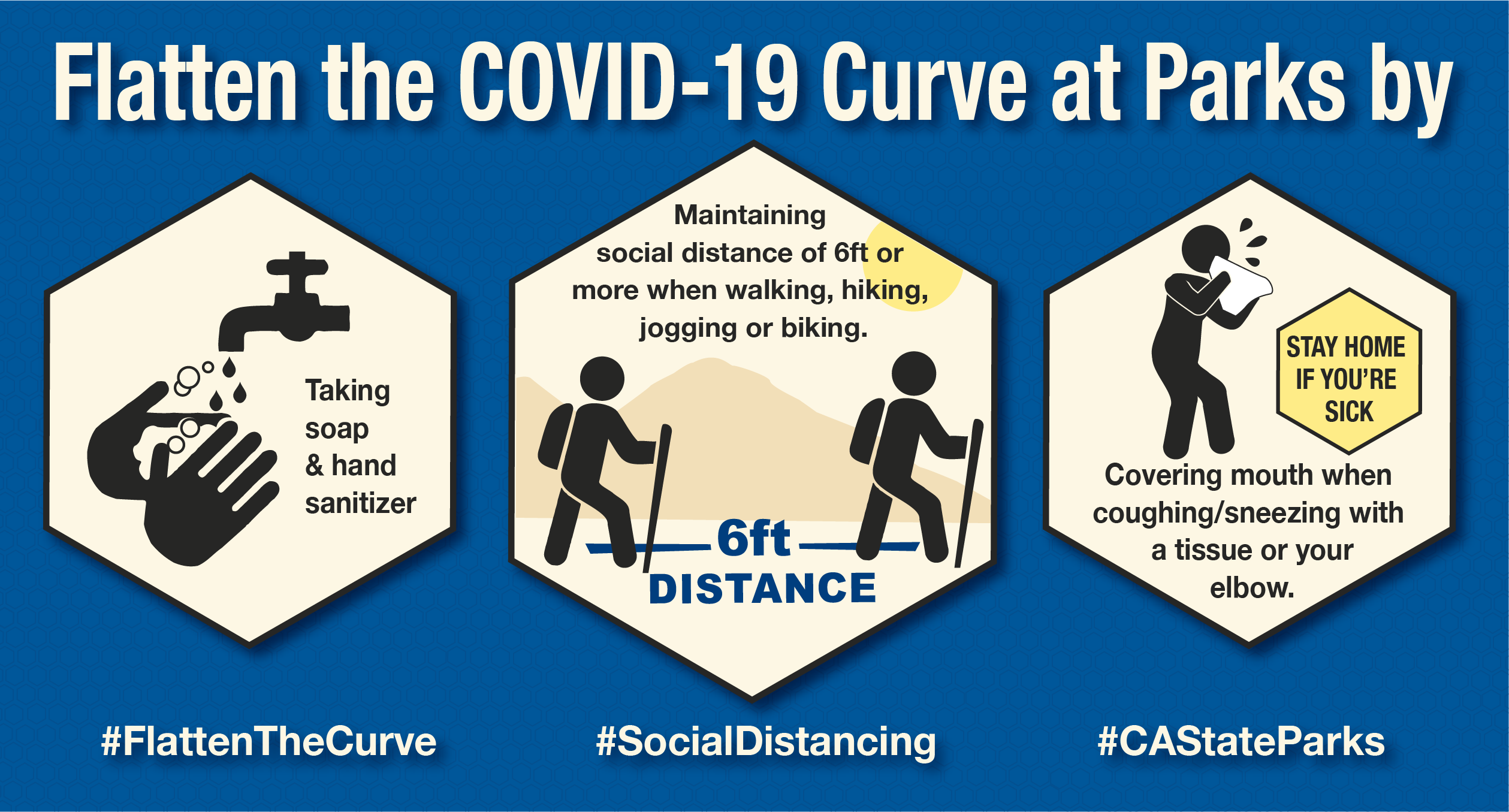 Flatten the COVID-19 Curve at Parks by

Taking soap & hand sanitizer

Maintaining social distance of 6ft or more when walking, hiking, jogging or biking.

6ft DISTANCE

STAY HOME IF YOU'RE SICK

Covering mouth when coughing/sneezing with a tissue or your elbow.

#FlattenTheCurve

#SocialDistancing

#CAStateParks